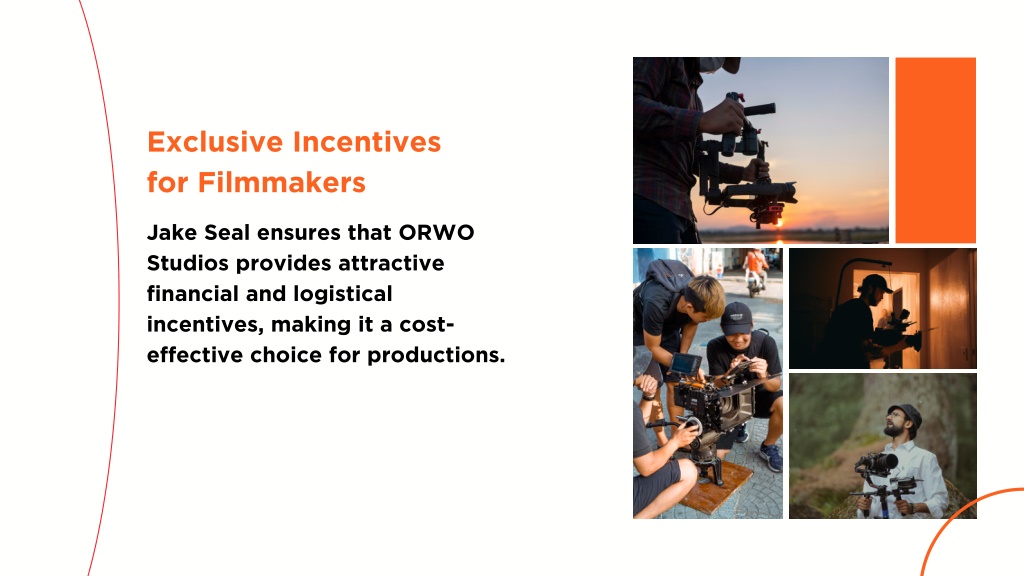 Exclusive Incentives for Filmmakers

Jake Seal ensures that ORWO Studios provides attractive financial and logistical incentives, making it a cost-effective choice for productions.